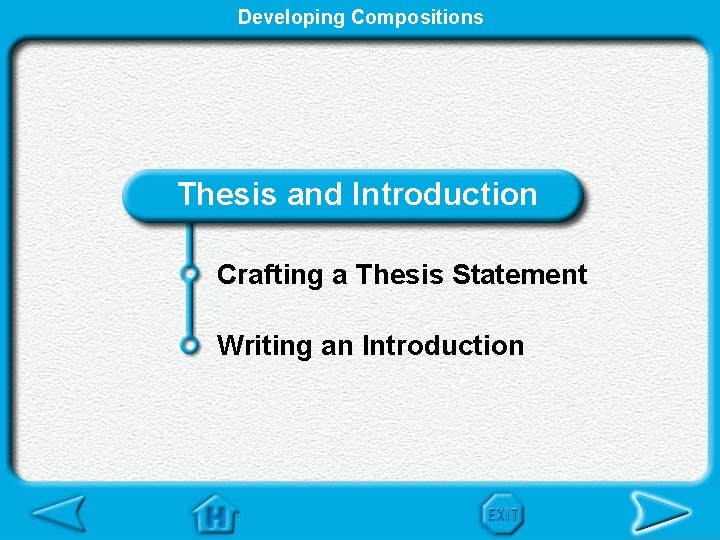 Developing Compositions

Thesis and Introduction

Crafting a Thesis Statement

Writing an Introduction

H

EXIT